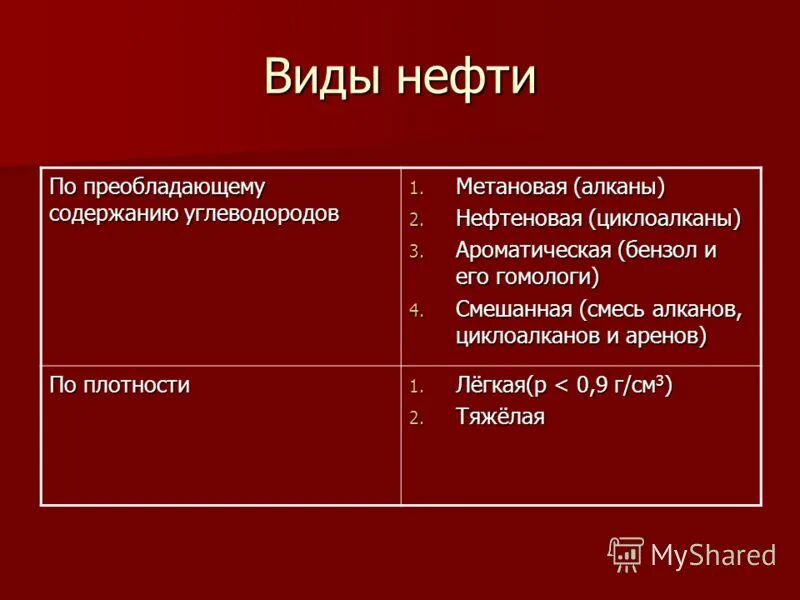 Виды нефти

| По преобладающему содержанию углеводородов | 1. Метановая (алканы) 2. Нефтеновая (циклоалканы) 3. Ароматическая (бензол и его гомологи) 4. Смешанная (смесь алканов, циклоалканов и аренов) |
|---|---|
| По плотности | 1. Лёгкая(р < 0,9 г/см$^3$) 2. Тяжёлая |

MyShared